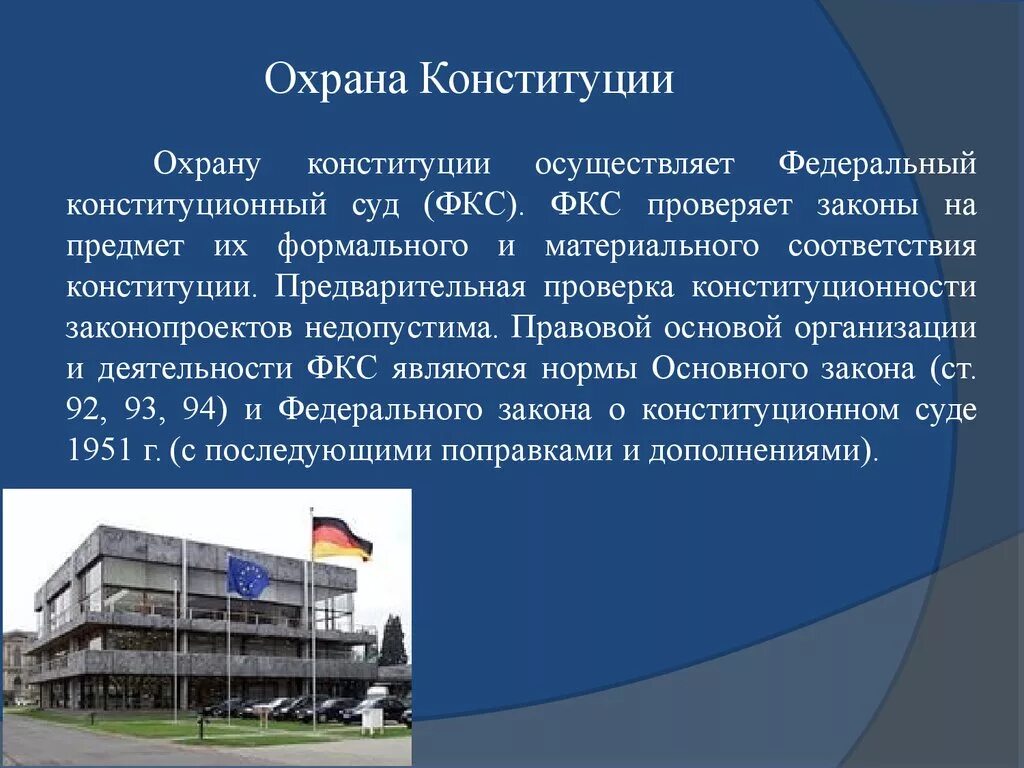 Охрана Конституции

Охрану конституции осуществляет Федеральный конституционный суд (ФКС). ФКС проверяет законы на предмет их формального и материального соответствия конституции. Предварительная проверка конституционности законопроектов недопустима. Правовой основой организации и деятельности ФКС являются нормы Основного закона (ст. 92, 93, 94) и Федерального закона о конституционном суде 1951 г. (с последующими поправками и дополнениями).